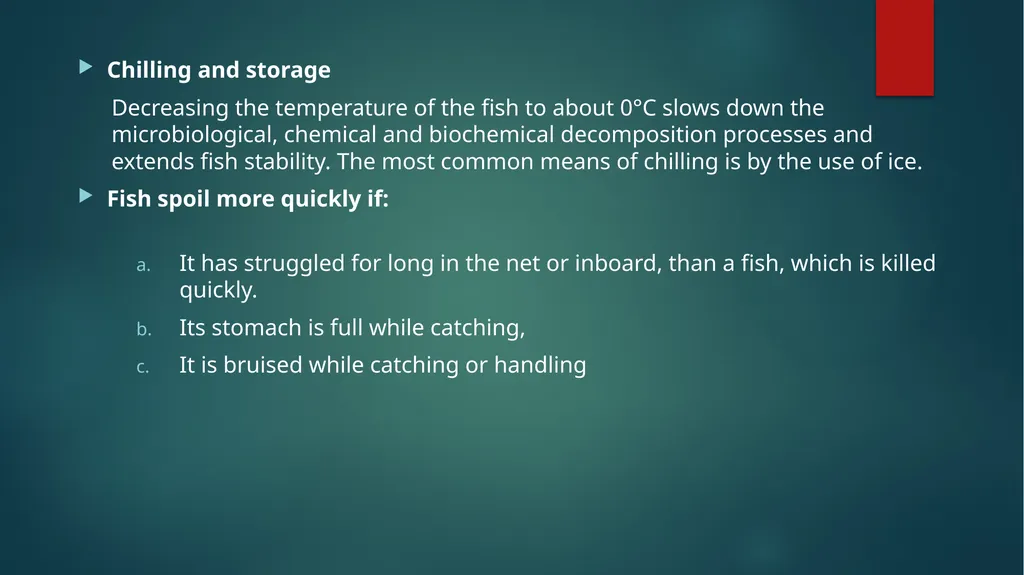 Chilling and storage

Decreasing the temperature of the fish to about 0°C slows down the microbiological, chemical and biochemical decomposition processes and extends fish stability. The most common means of chilling is by the use of ice.

Fish spoil more quickly if:

a. It has struggled for long in the net or inboard, than a fish, which is killed quickly.

b. Its stomach is full while catching,

c. It is bruised while catching or handling